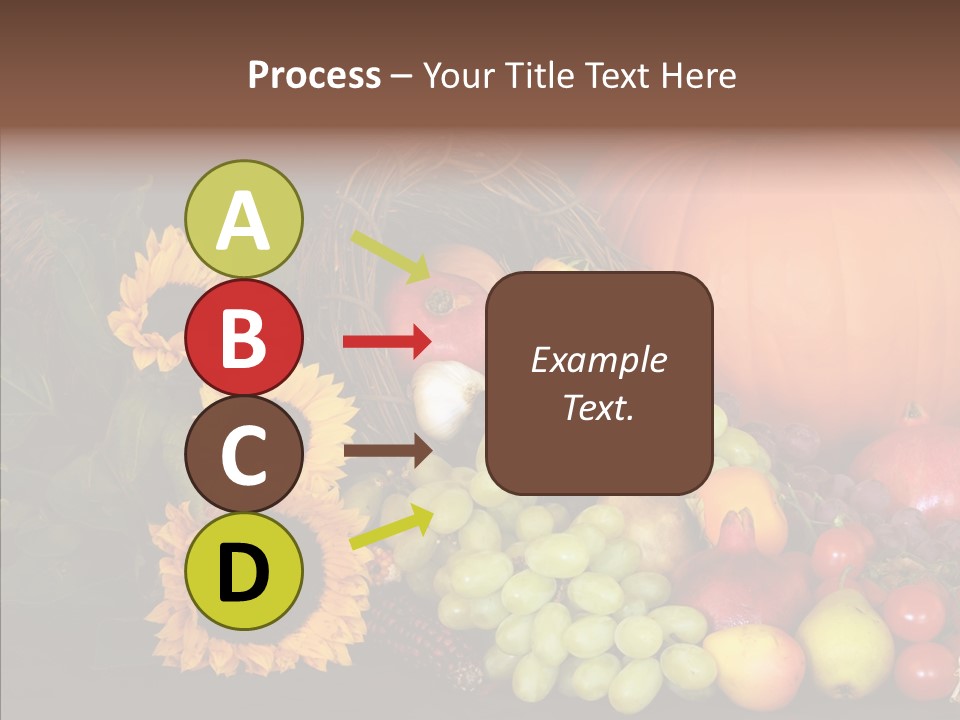 Process – Your Title Text Here

A

B

C

D

Example Text.